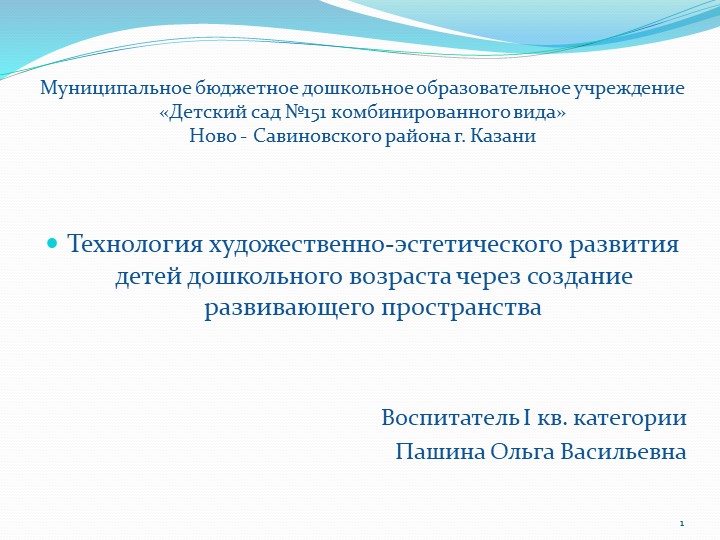 Муниципальное бюджетное дошкольное образовательное учреждение
«Детский сад №151 комбинированного вида»
Ново - Савиновского района г. Казани

Технология художественно-эстетического развития детей дошкольного возраста через создание развивающего пространства

Воспитатель I кв. категории
Пашина Ольга Васильевна

1